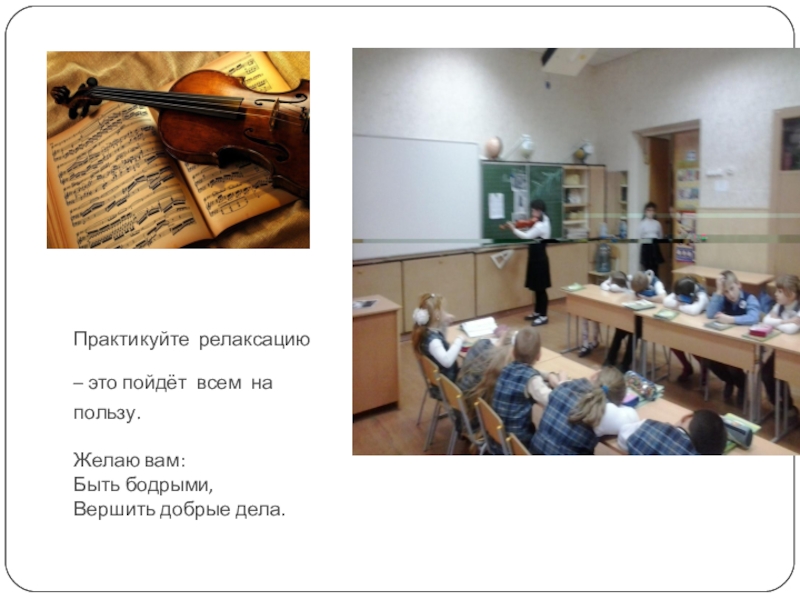 Практикуйте релаксацию

– это пойдёт всем на пользу.

Желаю вам:
Быть бодрыми,
Вершить добрые дела.